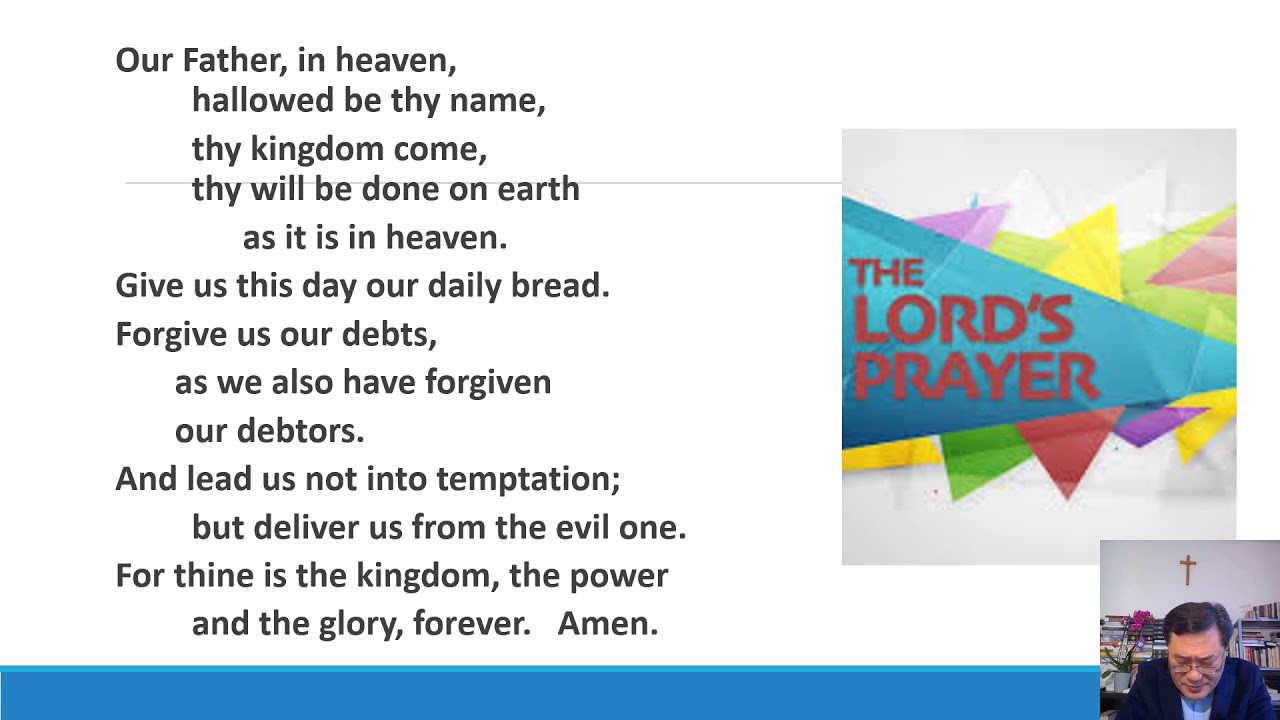 Our Father, in heaven,
hallowed be thy name,
thy kingdom come,
thy will be done on earth
as it is in heaven.
Give us this day our daily bread.
Forgive us our debts,
as we also have forgiven
our debtors.
And lead us not into temptation;
but deliver us from the evil one.
For thine is the kingdom, the power
and the glory, forever. Amen.

THE LORD'S PRAYER